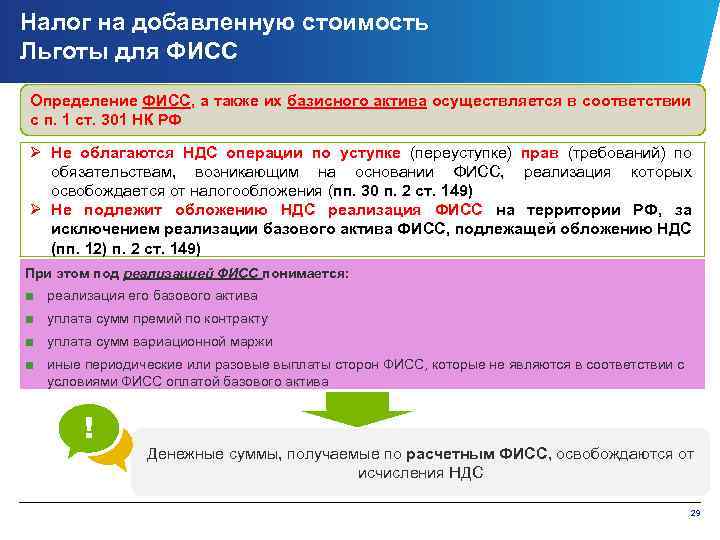 Налог на добавленную стоимость
Льготы для ФИСС

Определение ФИСС, а также их базисного актива осуществляется в соответствии с п. 1 ст. 301 НК РФ

➢ Не облагаются НДС операции по уступке (переуступке) прав (требований) по обязательствам, возникающим на основании ФИСС, реализация которых освобождается от налогообложения (пп. 30 п. 2 ст. 149)
➢ Не подлежит обложению НДС реализация ФИСС на территории РФ, за исключением реализации базового актива ФИСС, подлежащей обложению НДС (пп. 12) п. 2 ст. 149)

При этом под реализацией ФИСС понимается:
■ реализация его базового актива
■ уплата сумм премий по контракту
■ уплата сумм вариационной маржи
■ иные периодические или разовые выплаты сторон ФИСС, которые не являются в соответствии с условиями ФИСС оплатой базового актива

!

Денежные суммы, получаемые по расчетным ФИСС, освобождаются от исчисления НДС

29